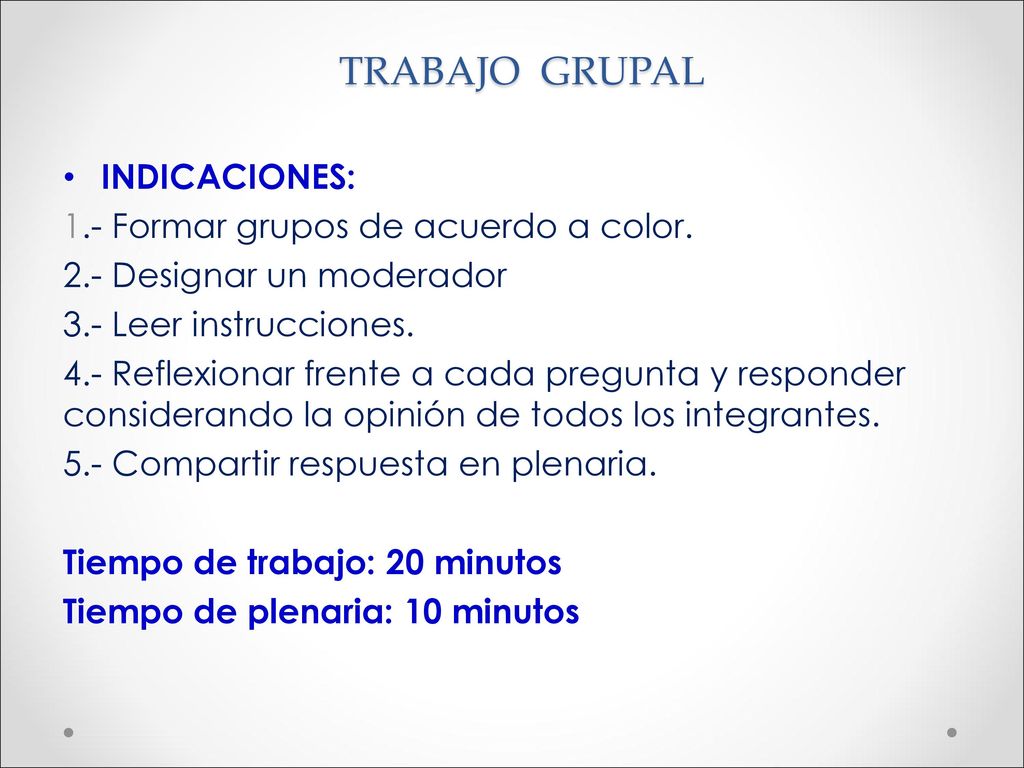 TRABAJO GRUPAL

• INDICACIONES:
1.- Formar grupos de acuerdo a color.
2.- Designar un moderador
3.- Leer instrucciones.
4.- Reflexionar frente a cada pregunta y responder considerando la opinión de todos los integrantes.
5.- Compartir respuesta en plenaria.

Tiempo de trabajo: 20 minutos
Tiempo de plenaria: 10 minutos